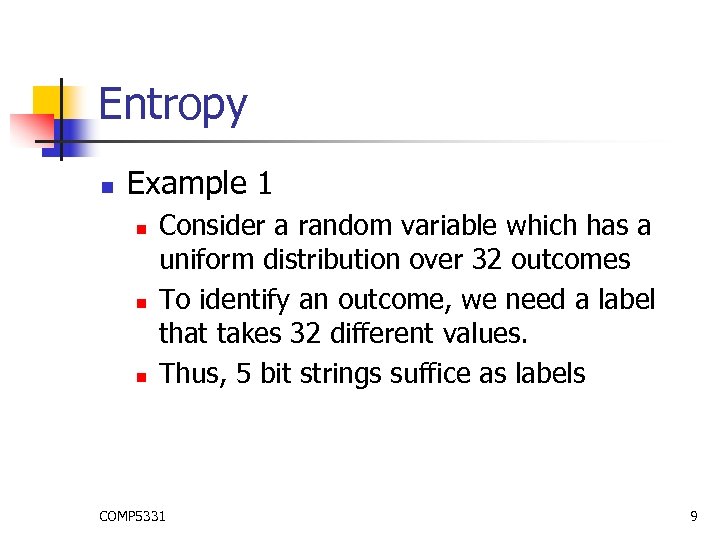 Entropy

Example 1

Consider a random variable which has a uniform distribution over 32 outcomes

To identify an outcome, we need a label that takes 32 different values.

Thus, 5 bit strings suffice as labels

COMP5331

9